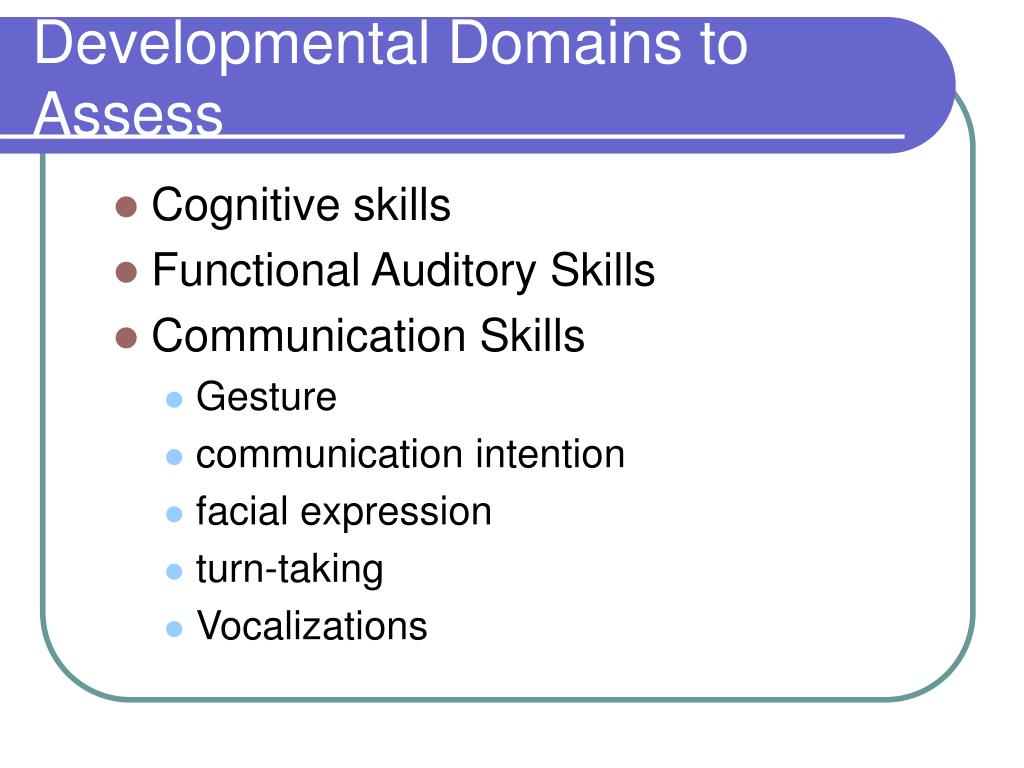 Developmental Domains to Assess

- Cognitive skills
- Functional Auditory Skills
- Communication Skills
  - Gesture
  - communication intention
  - facial expression
  - turn-taking
  - Vocalizations